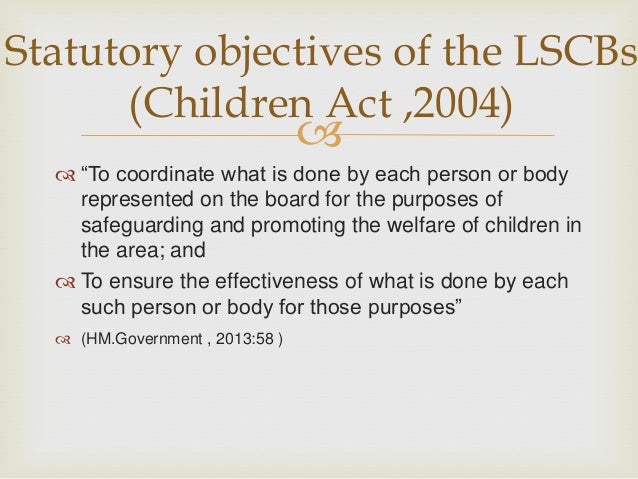 Statutory objectives of the LSCBs (Children Act ,2004)

“To coordinate what is done by each person or body represented on the board for the purposes of safeguarding and promoting the welfare of children in the area; and

To ensure the effectiveness of what is done by each such person or body for those purposes”

(HM.Government , 2013:58 )